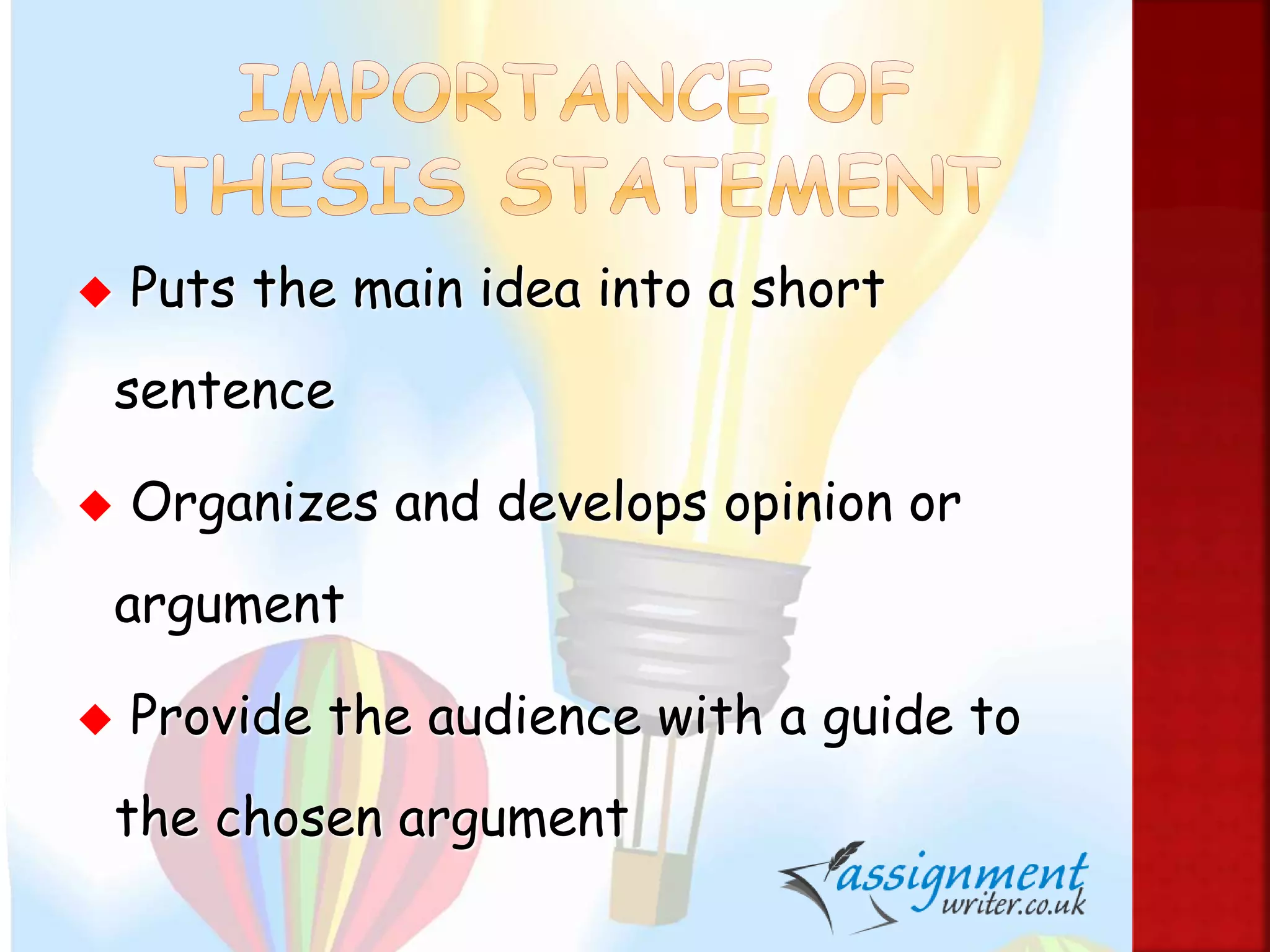 IMPORTANCE OF THESIS STATEMENT

◆ Puts the main idea into a short sentence

◆ Organizes and develops opinion or argument

◆ Provide the audience with a guide to the chosen argument

assignment writer.co.uk